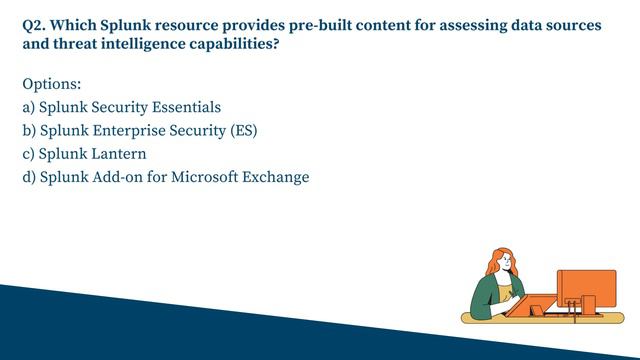 Q2. Which Splunk resource provides pre-built content for assessing data sources and threat intelligence capabilities?

Options:
a) Splunk Security Essentials
b) Splunk Enterprise Security (ES)
c) Splunk Lantern
d) Splunk Add-on for Microsoft Exchange